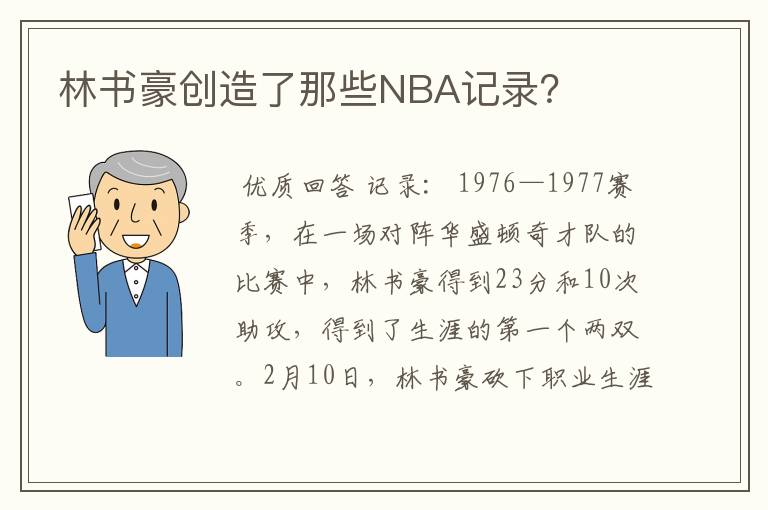 林书豪创造了那些NBA记录?

优质回答 记录: 1976—1977赛季，在一场对阵华盛顿奇才队的比赛中，林书豪得到23分和10次助攻，得到了生涯的第一个两双。2月10日，林书豪砍下职业生涯